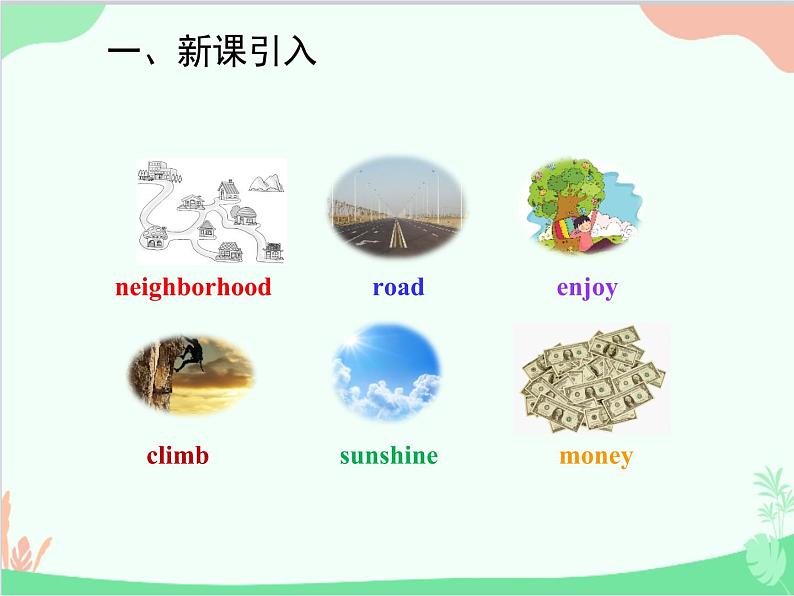 一、新课引入

neighborhood road enjoy

climb sunshine money